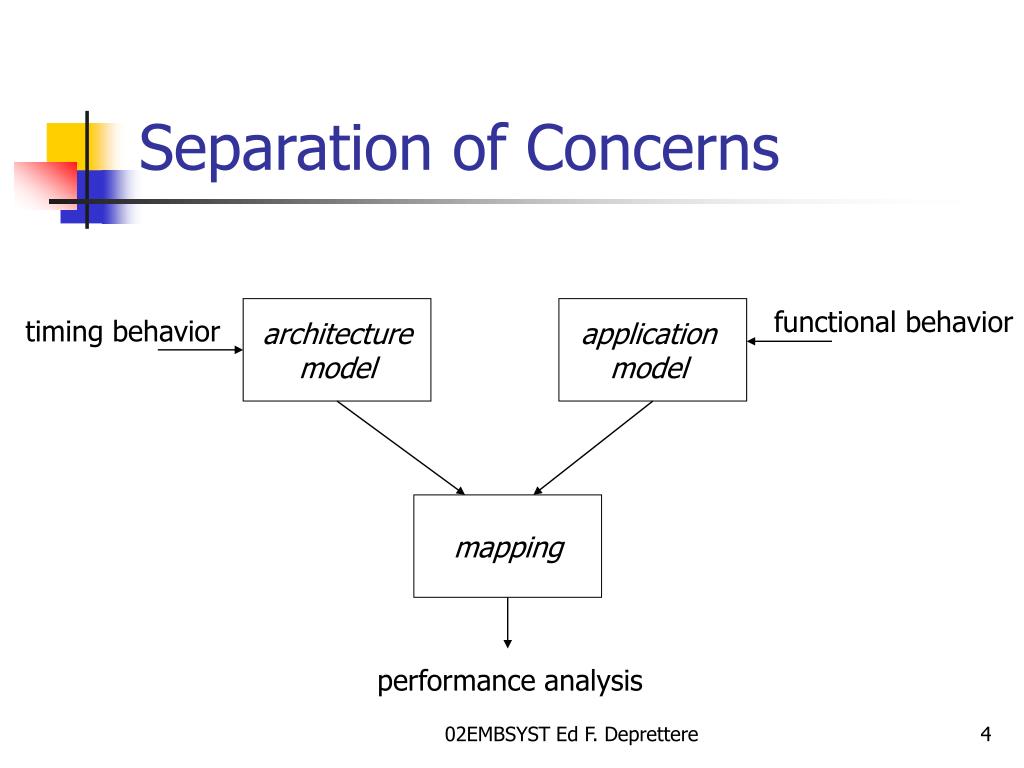 Separation of Concerns

timing behavior

architecture model

application model

functional behavior

mapping

performance analysis

02EMBSYST Ed F. Deprettere

4